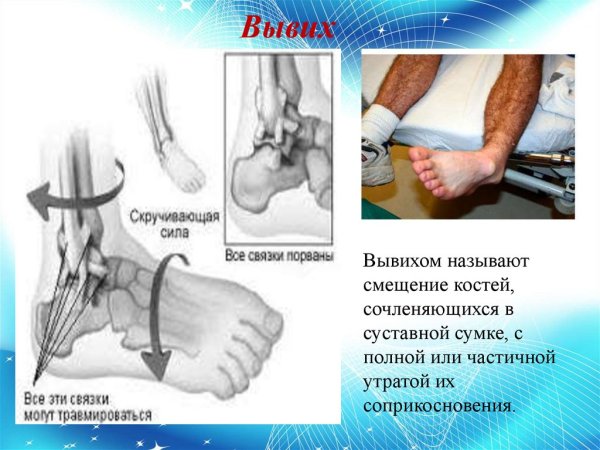 Вывих

Скручивающая сила

Все связки порваны

Все эти связки могут травмироваться

Вывихом называют смещение костей, сочленяющихся в суставной сумке, с полной или частичной утратой их соприкосновения.